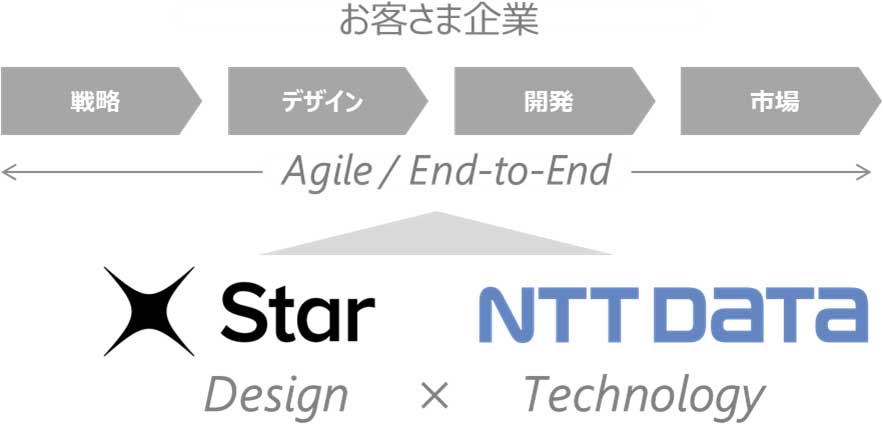 お客さま企業

戦略

デザイン

開発

市場

Agile / End-to-End

Star

NTT DATA

Design × Technology